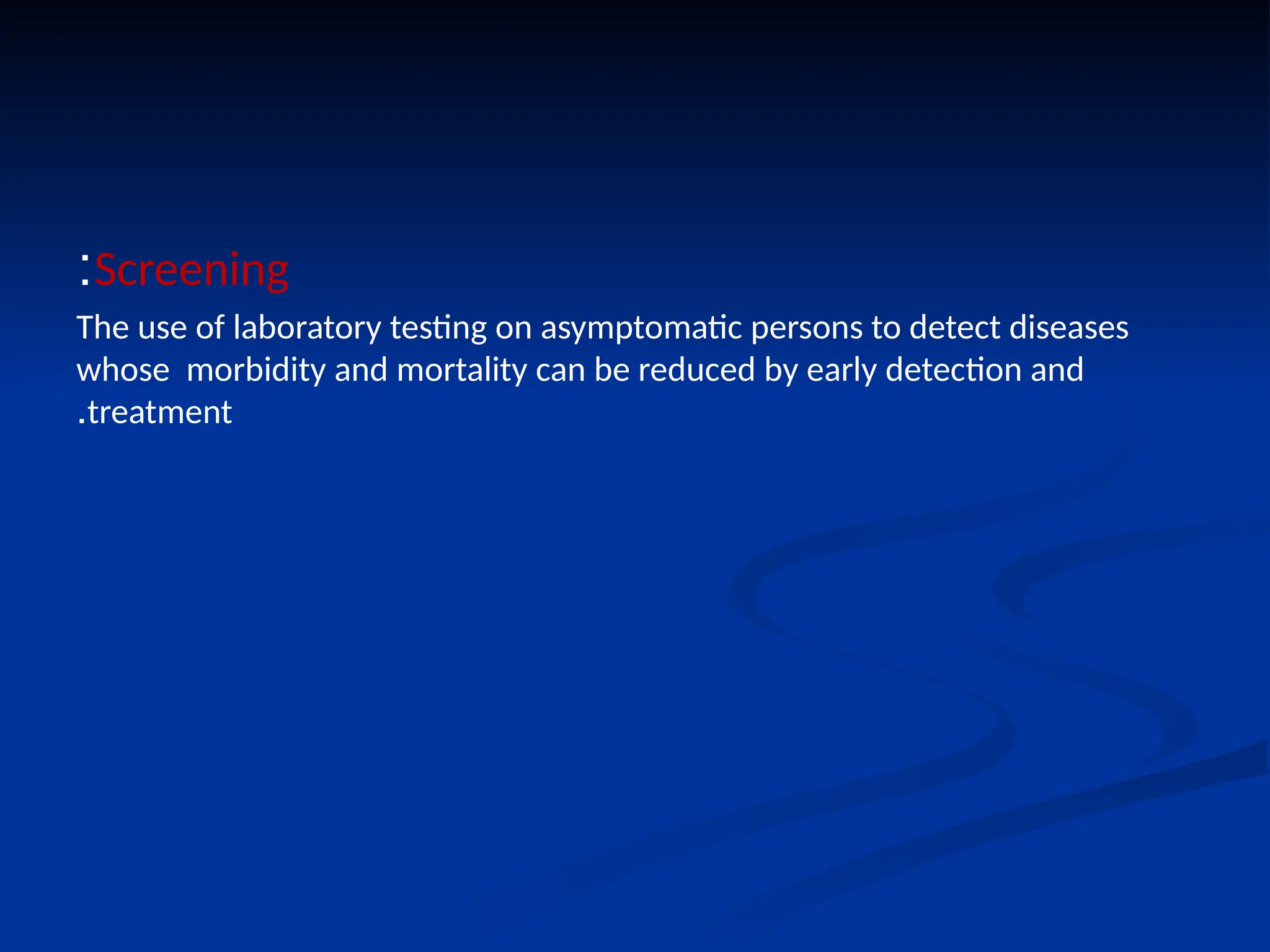 :Screening

The use of laboratory testing on asymptomatic persons to detect diseases whose morbidity and mortality can be reduced by early detection and .treatment